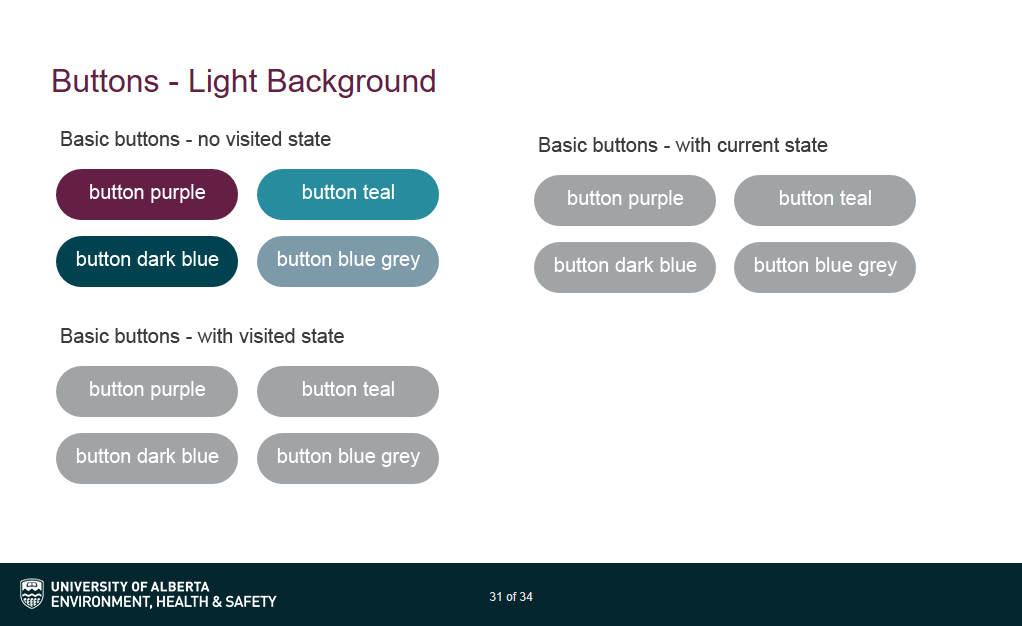 Buttons - Light Background

Basic buttons - no visited state

button purple
button teal
button dark blue
button blue grey

Basic buttons - with visited state

button purple
button teal
button dark blue
button blue grey

Basic buttons - with current state

button purple
button teal
button dark blue
button blue grey

UNIVERSITY OF ALBERTA
ENVIRONMENT, HEALTH & SAFETY

31 of 34